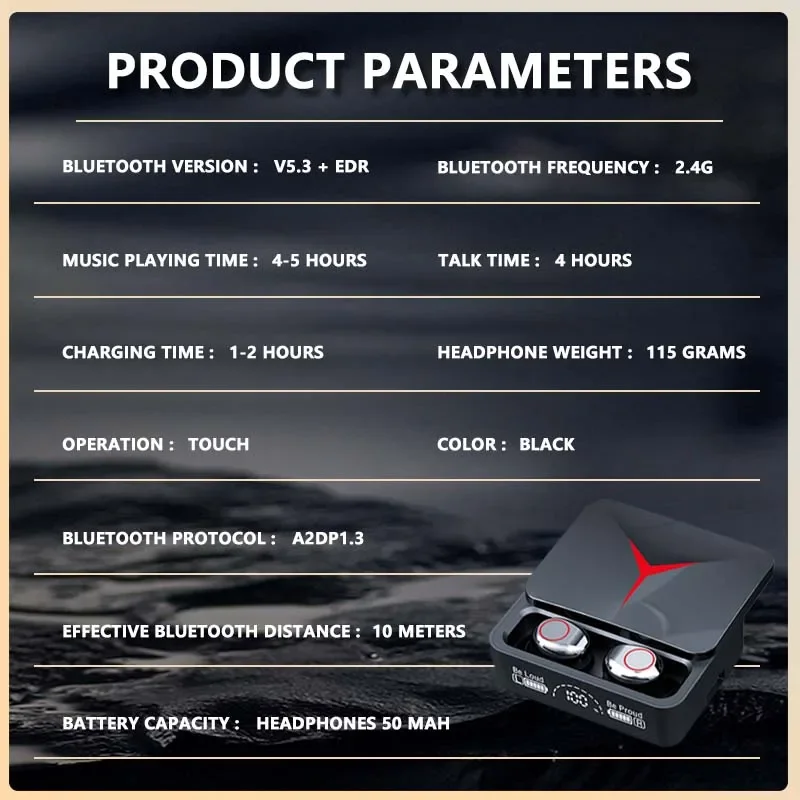 PRODUCT PARAMETERS

BLUETOOTH VERSION : V5.3 + EDR

BLUETOOTH FREQUENCY : 2.4G

MUSIC PLAYING TIME : 4-5 HOURS

TALK TIME : 4 HOURS

CHARGING TIME : 1-2 HOURS

HEADPHONE WEIGHT : 115 GRAMS

OPERATION : TOUCH

COLOR : BLACK

BLUETOOTH PROTOCOL : A2DP1.3

EFFECTIVE BLUETOOTH DISTANCE : 10 METERS

BATTERY CAPACITY : HEADPHONES 50 MAH

Be Loud

100

Be Proud